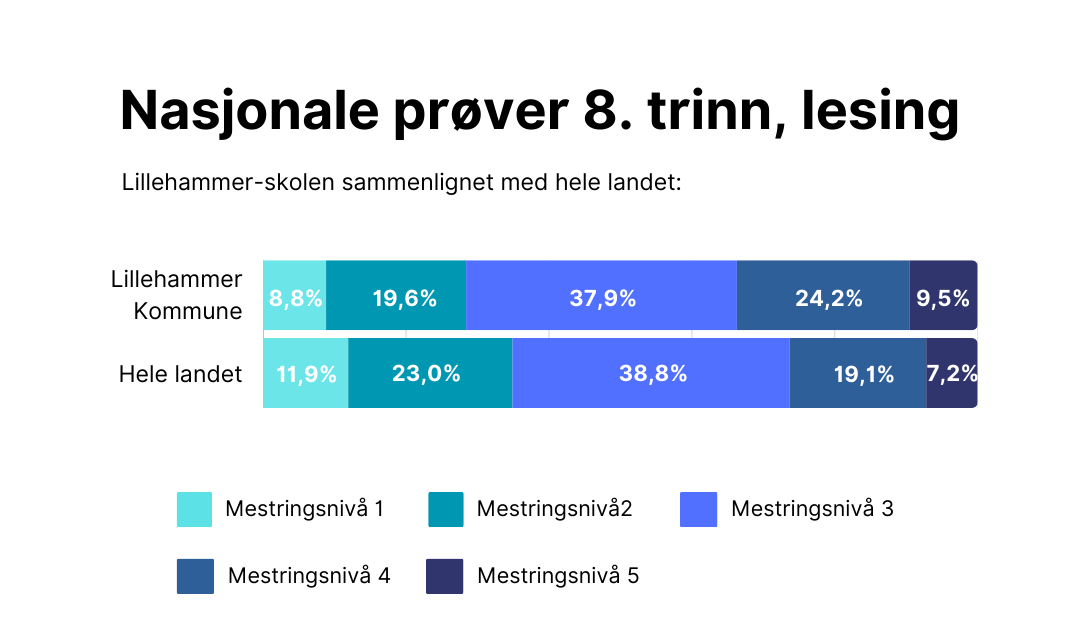 Nasjonale prøver 8. trinn, lesing

Lillehammer-skolen sammenlignet med hele landet:

Lillehammer Kommune
8,8%
19,6%
37,9%
24,2%
9,5%

Hele landet
11,9%
23,0%
38,8%
19,1%
7,2%

Mestringsnivå 1
Mestringsnivå2
Mestringsnivå 3
Mestringsnivå 4
Mestringsnivå 5